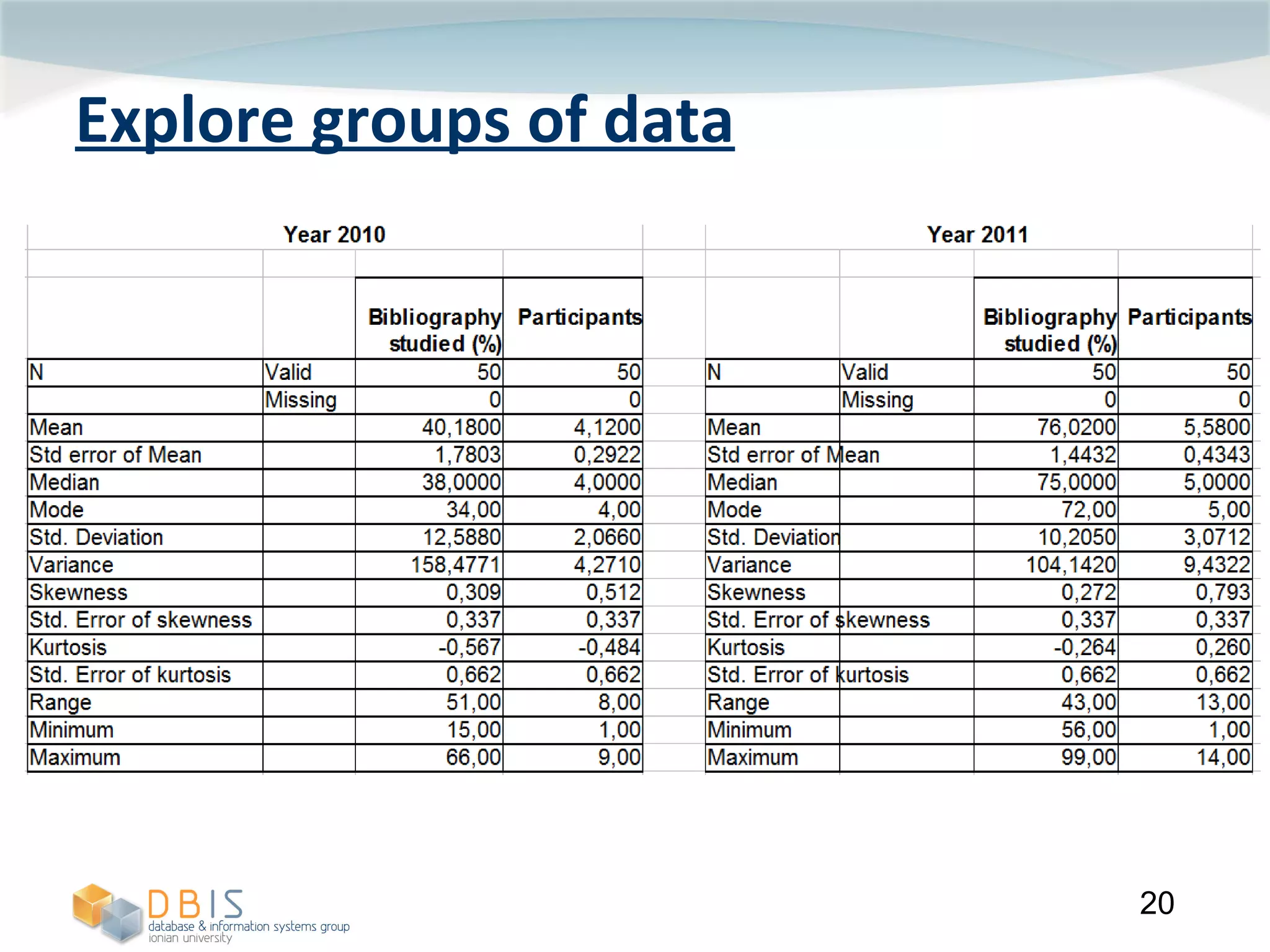 Explore groups of data

Year 2010

| | | Bibliography studied (%) | Participants |
|---|---|---|---|
| N | Valid | 50 | 50 |
| | Missing | 0 | 0 |
| Mean | | 40,1800 | 4,1200 |
| Std error of Mean | | 1,7803 | 0,2922 |
| Median | | 38,0000 | 4,0000 |
| Mode | | 34,00 | 4,00 |
| Std. Deviation | | 12,5880 | 2,0660 |
| Variance | | 158,4771 | 4,2710 |
| Skewness | | 0,309 | 0,512 |
| Std. Error of skewness | | 0,337 | 0,337 |
| Kurtosis | | -0,567 | -0,484 |
| Std. Error of kurtosis | | 0,662 | 0,662 |
| Range | | 51,00 | 8,00 |
| Minimum | | 15,00 | 1,00 |
| Maximum | | 66,00 | 9,00 |

Year 2011

| | | Bibliography studied (%) | Participants |
|---|---|---|---|
| N | Valid | 50 | 50 |
| | Missing | 0 | 0 |
| Mean | | 76,0200 | 5,5800 |
| Std error of Mean | | 1,4432 | 0,4343 |
| Median | | 75,0000 | 5,0000 |
| Mode | | 72,00 | 5,00 |
| Std. Deviation | | 10,2050 | 3,0712 |
| Variance | | 104,1420 | 9,4322 |
| Skewness | | 0,272 | 0,793 |
| Std. Error of skewness | | 0,337 | 0,337 |
| Kurtosis | | -0,264 | 0,260 |
| Std. Error of kurtosis | | 0,662 | 0,662 |
| Range | | 43,00 | 13,00 |
| Minimum | | 56,00 | 1,00 |
| Maximum | | 99,00 | 14,00 |

DBIS
database & information systems group
ionian university

20